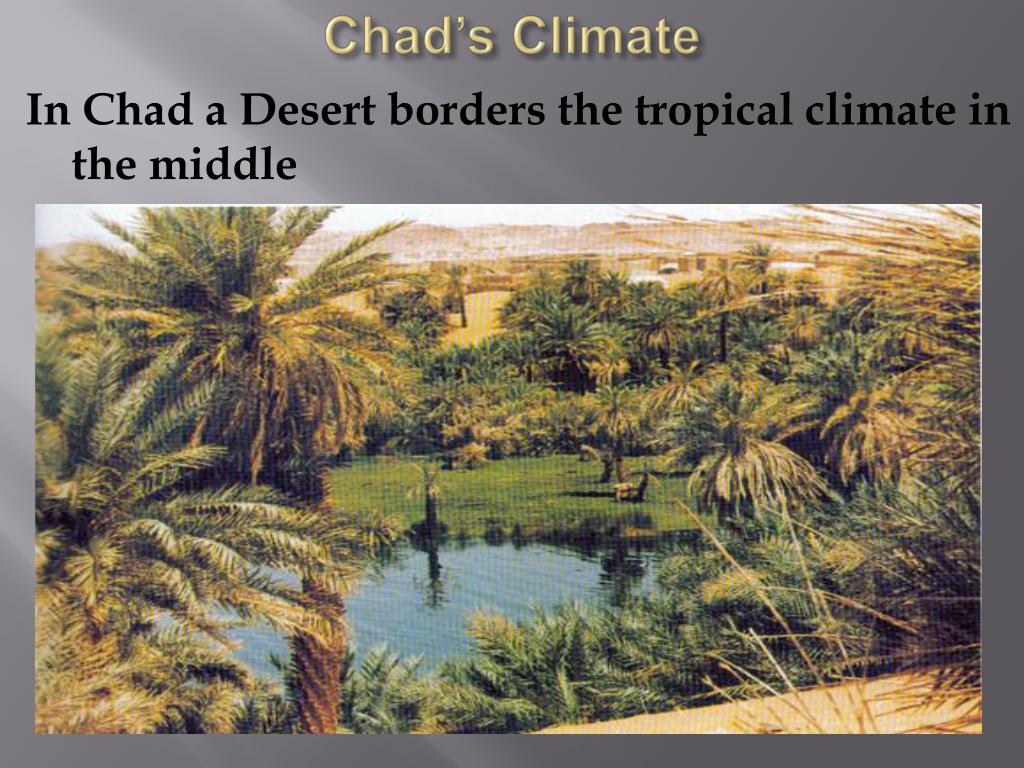 Chad's Climate

In Chad a Desert borders the tropical climate in the middle